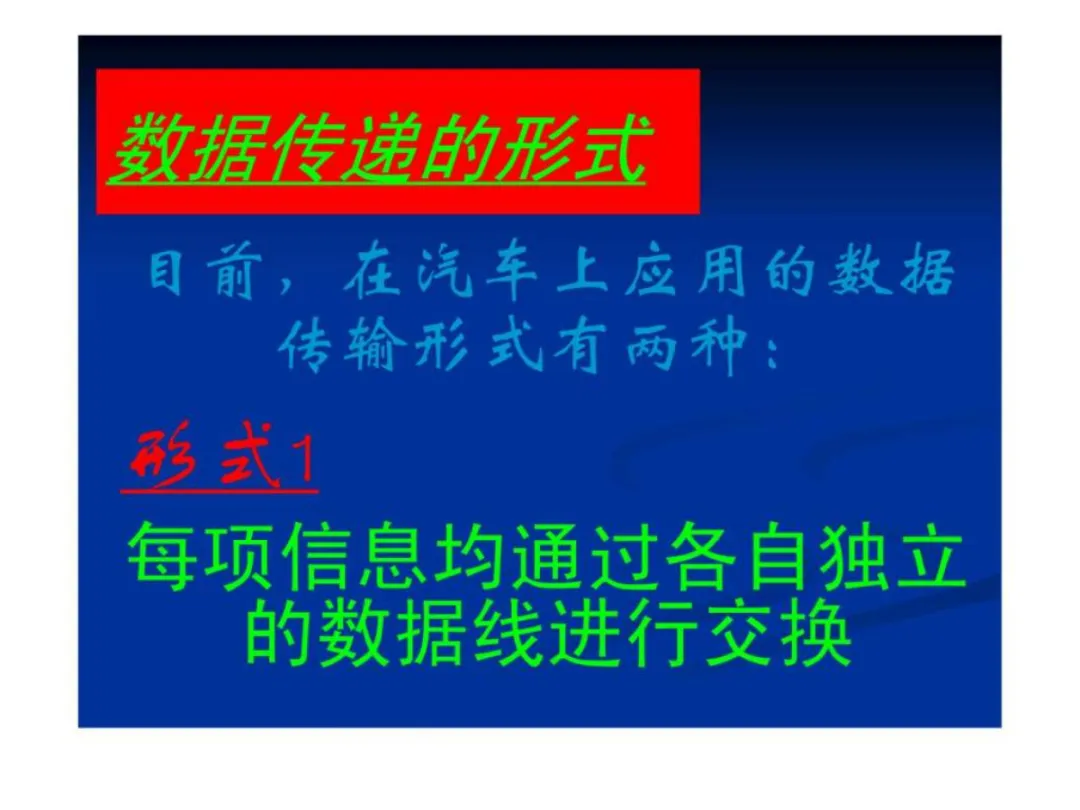 数据传递的形式

目前，在汽车上应用的数据传输形式有两种：

形式1

每项信息均通过各自独立的数据线进行交换